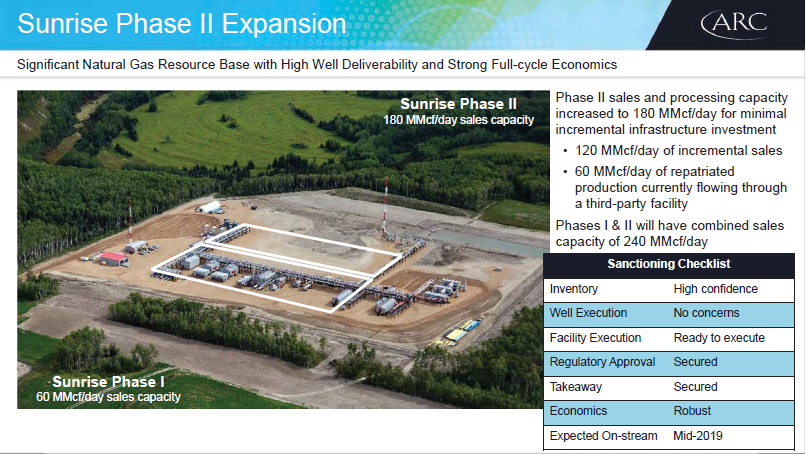 Sunrise Phase II Expansion

ARC

Significant Natural Gas Resource Base with High Well Deliverability and Strong Full-cycle Economics

Sunrise Phase II
180 MMcf/day sales capacity

Sunrise Phase I
60 MMcf/day sales capacity

Phase II sales and processing capacity increased to 180 MMcf/day for minimal incremental infrastructure investment

• 120 MMcf/day of incremental sales
• 60 MMcf/day of repatriated production currently flowing through a third-party facility

Phases I & II will have combined sales capacity of 240 MMcf/day

| Sanctioning Checklist | |
|---|---|
| Inventory | High confidence |
| Well Execution | No concerns |
| Facility Execution | Ready to execute |
| Regulatory Approval | Secured |
| Takeaway | Secured |
| Economics | Robust |
| Expected On-stream | Mid-2019 |